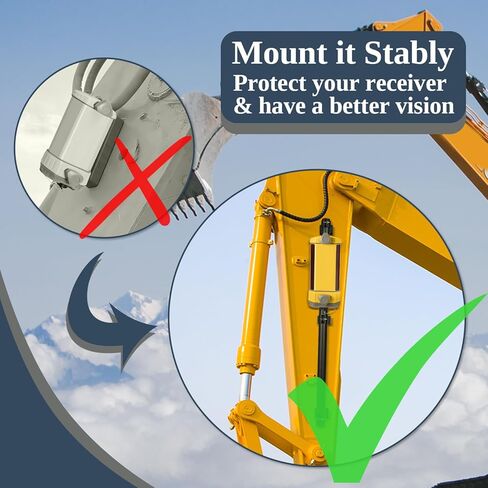 Mount it Stably
Protect your receiver & have a better vision